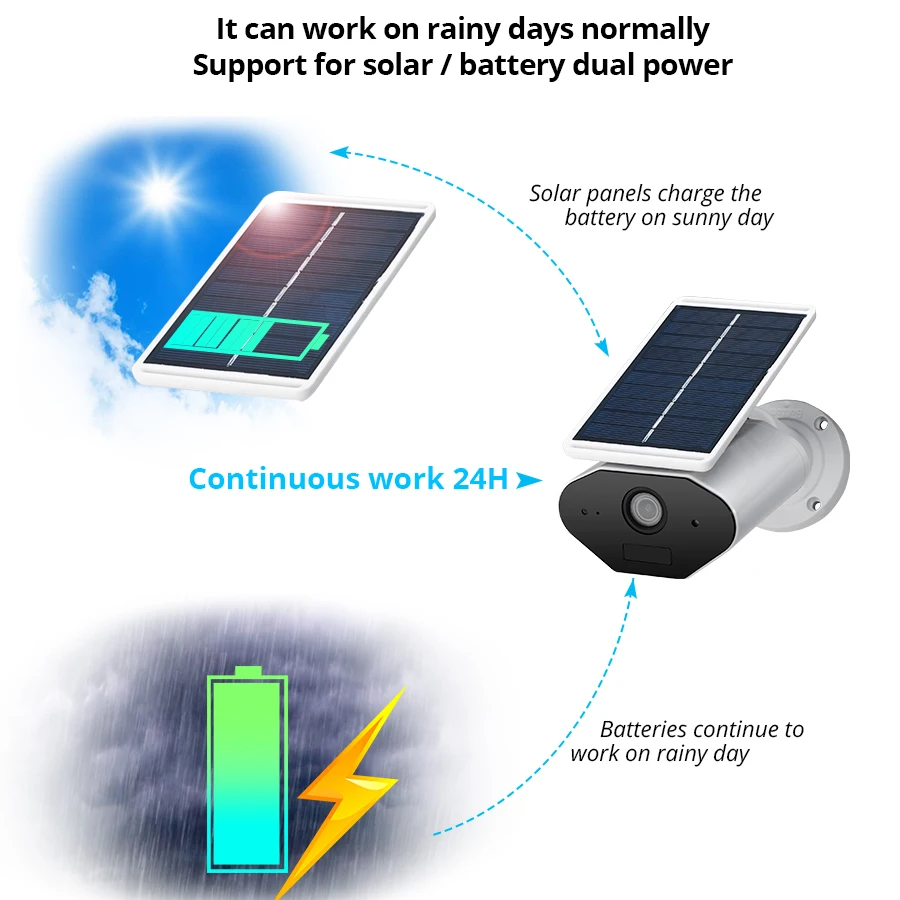 It can work on rainy days normally
Support for solar / battery dual power

Solar panels charge the battery on sunny day

Continuous work 24H

Batteries continue to work on rainy day